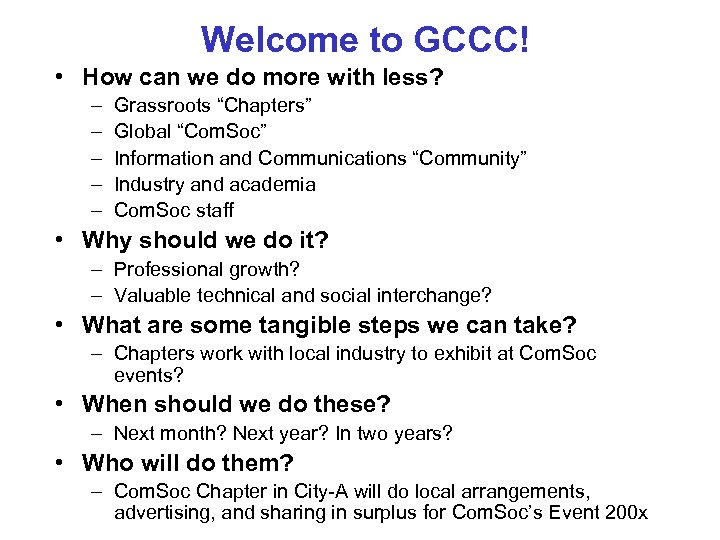 Welcome to GCCC!

• How can we do more with less?
– Grassroots “Chapters”
– Global “ComSoc”
– Information and Communications “Community”
– Industry and academia
– ComSoc staff

• Why should we do it?
– Professional growth?
– Valuable technical and social interchange?

• What are some tangible steps we can take?
– Chapters work with local industry to exhibit at ComSoc events?

• When should we do these?
– Next month? Next year? In two years?

• Who will do them?
– ComSoc Chapter in City-A will do local arrangements, advertising, and sharing in surplus for ComSoc’s Event 200x